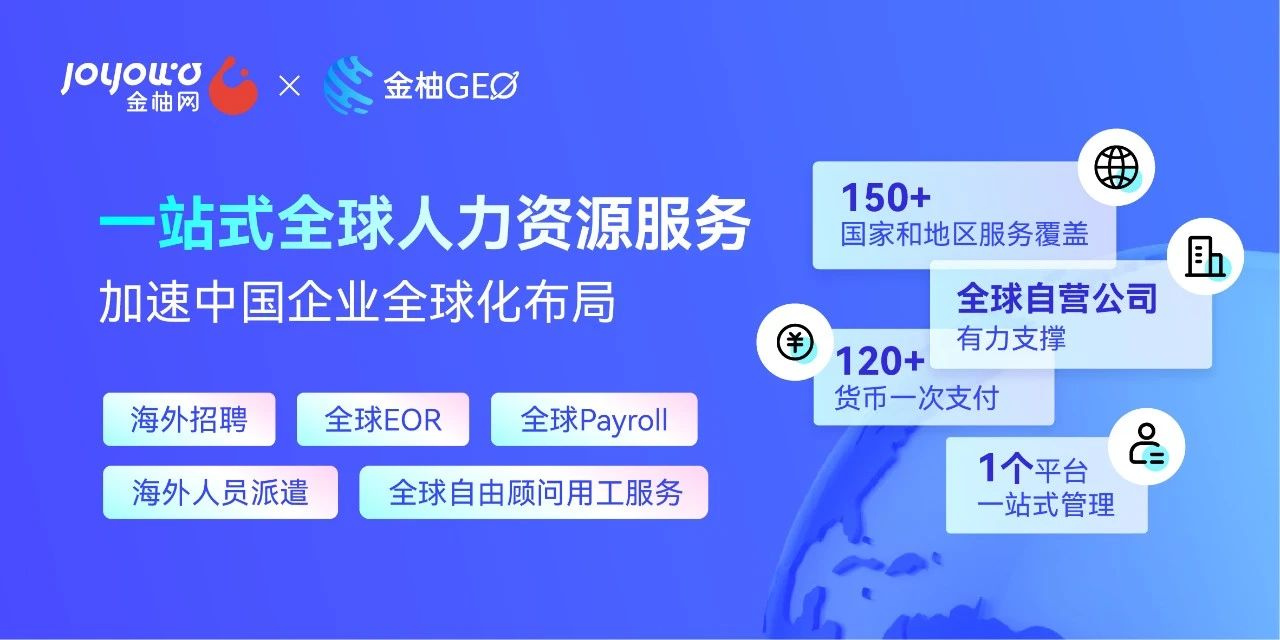 joyowo 金柚网 × 金柚GEO

一站式全球人力资源服务
加速中国企业全球化布局

海外招聘
全球EOR
全球Payroll
海外人员派遣
全球自由顾问用工服务

150+
国家和地区服务覆盖

全球自营公司
有力支撑

120+
货币一次支付

1个平台
一站式管理